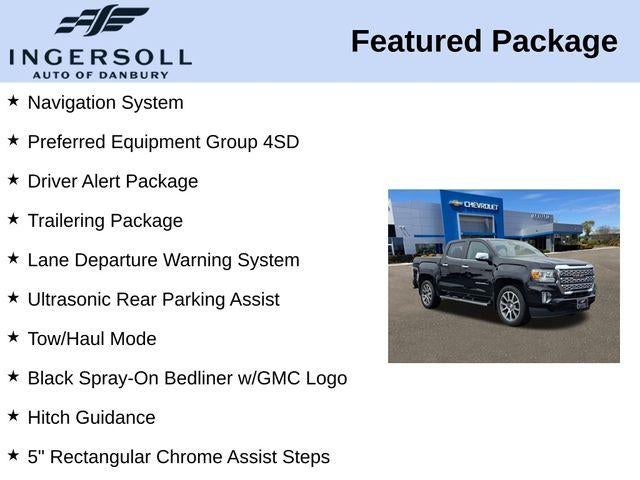 INGERSOLL
AUTO OF DANBURY

Featured Package

★ Navigation System

★ Preferred Equipment Group 4SD

★ Driver Alert Package

★ Trailering Package

★ Lane Departure Warning System

★ Ultrasonic Rear Parking Assist

★ Tow/Haul Mode

★ Black Spray-On Bedliner w/GMC Logo

★ Hitch Guidance

★ 5" Rectangular Chrome Assist Steps

CHEVROLET